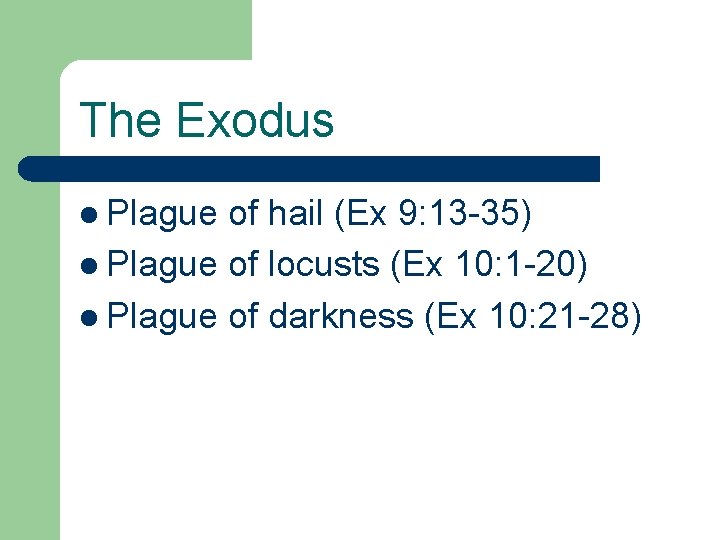 The Exodus

- Plague of hail (Ex 9:13-35)
- Plague of locusts (Ex 10:1-20)
- Plague of darkness (Ex 10:21-28)